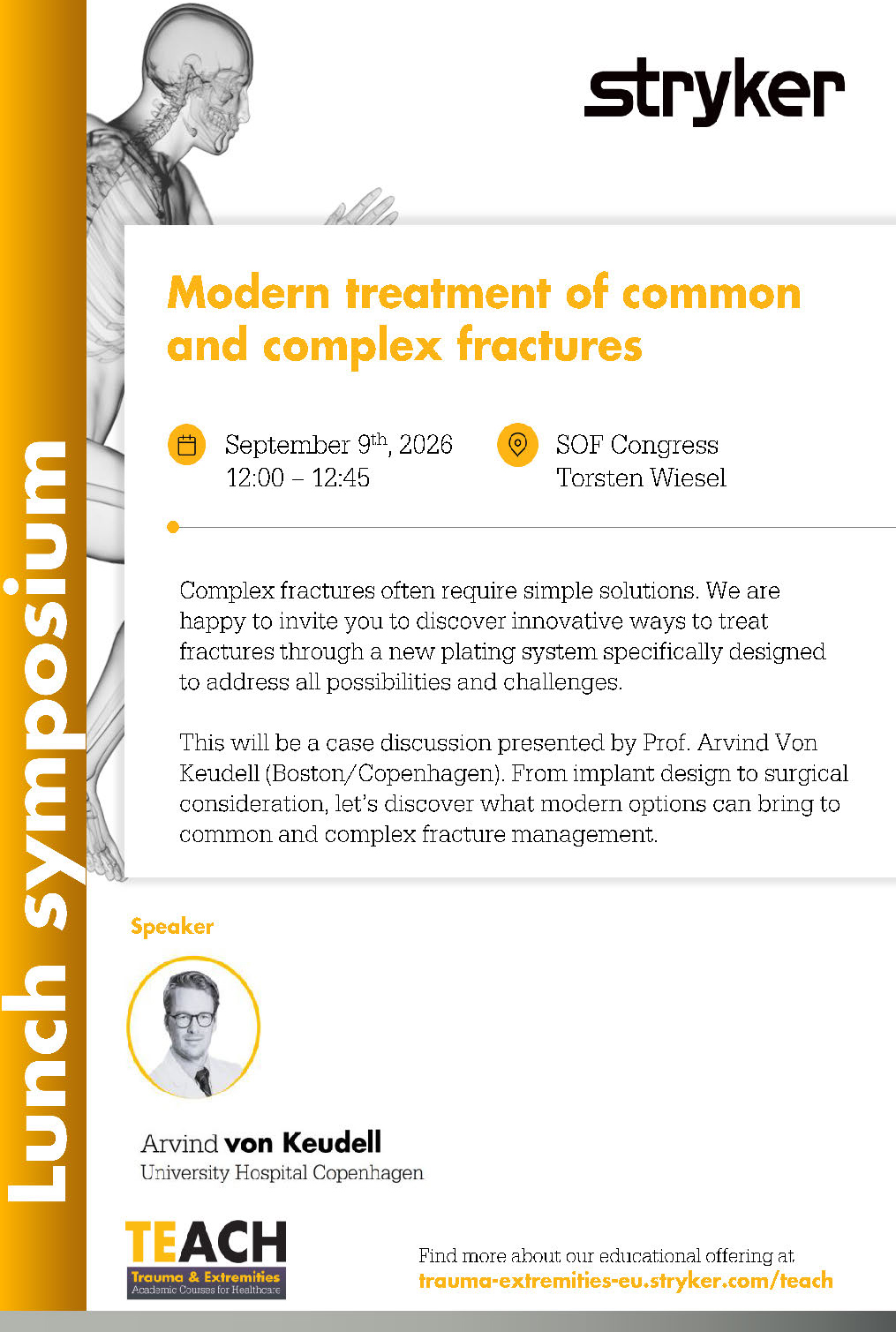 Lunch symposium

stryker

Modern treatment of common and complex fractures

September 9$^{th}$, 2026
12:00 – 12:45

SOF Congress
Torsten Wiesel

Complex fractures often require simple solutions. We are happy to invite you to discover innovative ways to treat fractures through a new plating system specifically designed to address all possibilities and challenges.

This will be a case discussion presented by Prof. Arvind Von Keudell (Boston/Copenhagen). From implant design to surgical consideration, let's discover what modern options can bring to common and complex fracture management.

Speaker

Arvind von Keudell
University Hospital Copenhagen

TEACH
Trauma & Extremities
Academic Courses for Healthcare

Find more about our educational offering at
trauma-extremities-eu.stryker.com/teach